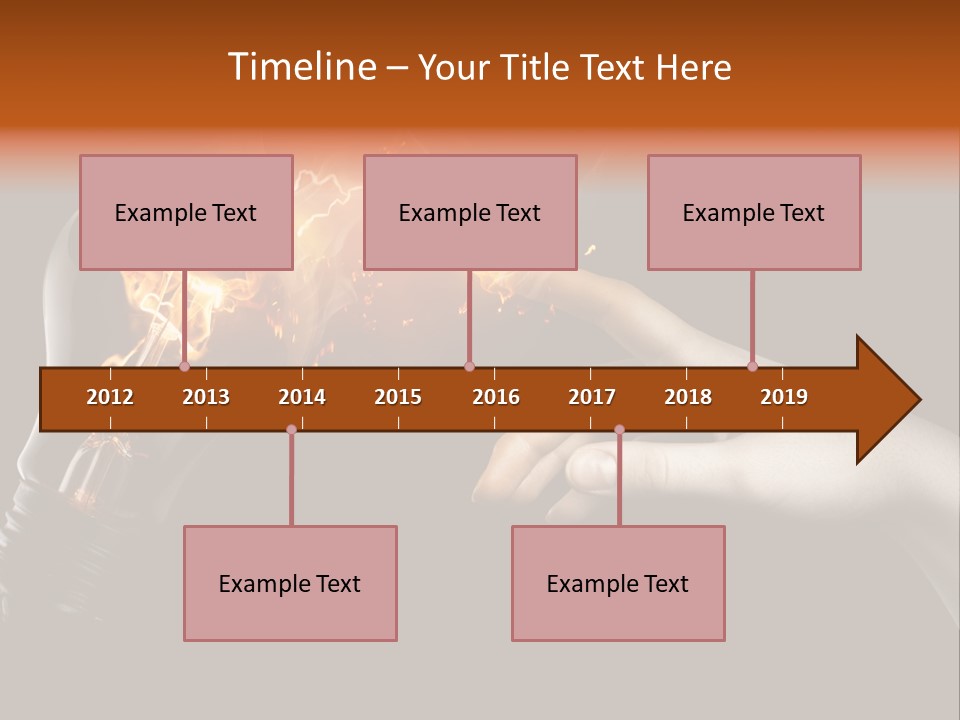 Timeline – Your Title Text Here

Example Text

Example Text

Example Text

2012 2013 2014 2015 2016 2017 2018 2019

Example Text

Example Text